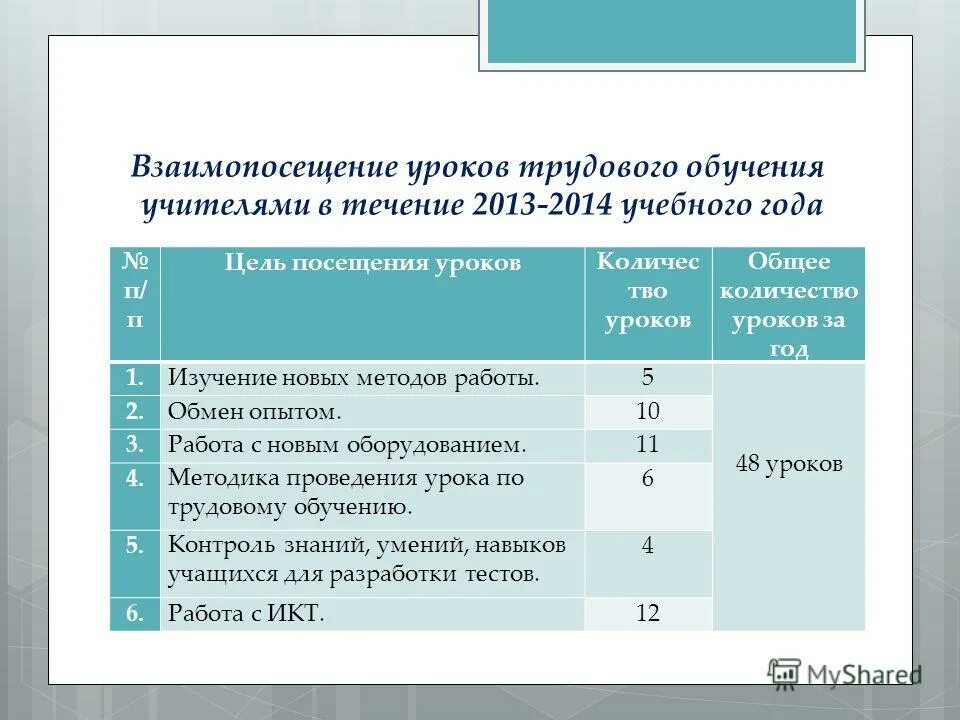 Взаимопосещение уроков трудового обучения учителями в течение 2013-2014 учебного года

| № п/п | Цель посещения уроков | Количество уроков | Общее количество уроков за год |
|---|---|---|---|
| 1. | Изучение новых методов работы. | 5 | 48 уроков |
| 2. | Обмен опытом. | 10 | |
| 3. | Работа с новым оборудованием. | 11 | |
| 4. | Методика проведения урока по трудовому обучению. | 6 | |
| 5. | Контроль знаний, умений, навыков учащихся для разработки тестов. | 4 | |
| 6. | Работа с ИКТ. | 12 | |

MyShared